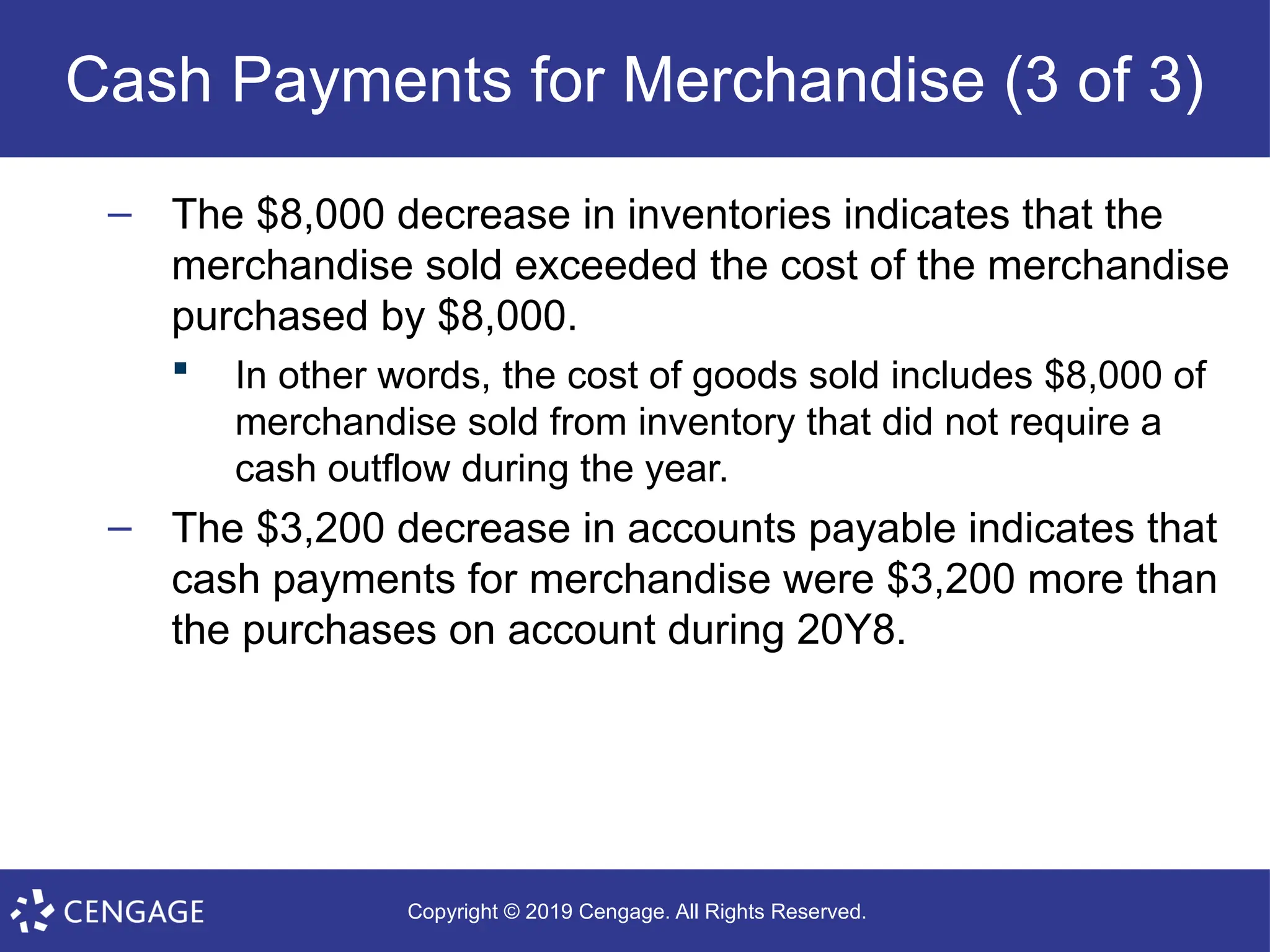 Cash Payments for Merchandise (3 of 3)

– The \$8,000 decrease in inventories indicates that the merchandise sold exceeded the cost of the merchandise purchased by \$8,000.

▪ In other words, the cost of goods sold includes \$8,000 of merchandise sold from inventory that did not require a cash outflow during the year.

– The \$3,200 decrease in accounts payable indicates that cash payments for merchandise were \$3,200 more than the purchases on account during 20Y8.

CENGAGE

Copyright © 2019 Cengage. All Rights Reserved.